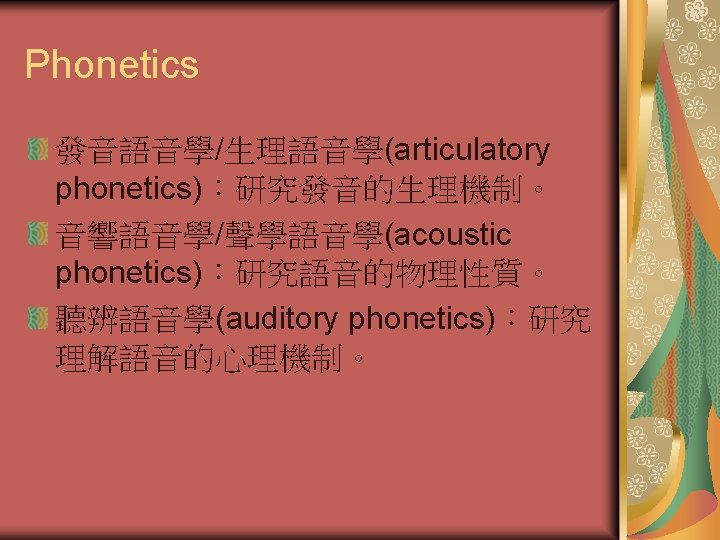 Phonetics

發音語音學/生理語音學(articulatory phonetics)：研究發音的生理機制。

音響語音學/聲學語音學(acoustic phonetics)：研究語音的物理性質。

聽辨語音學(auditory phonetics)：研究理解語音的心理機制。